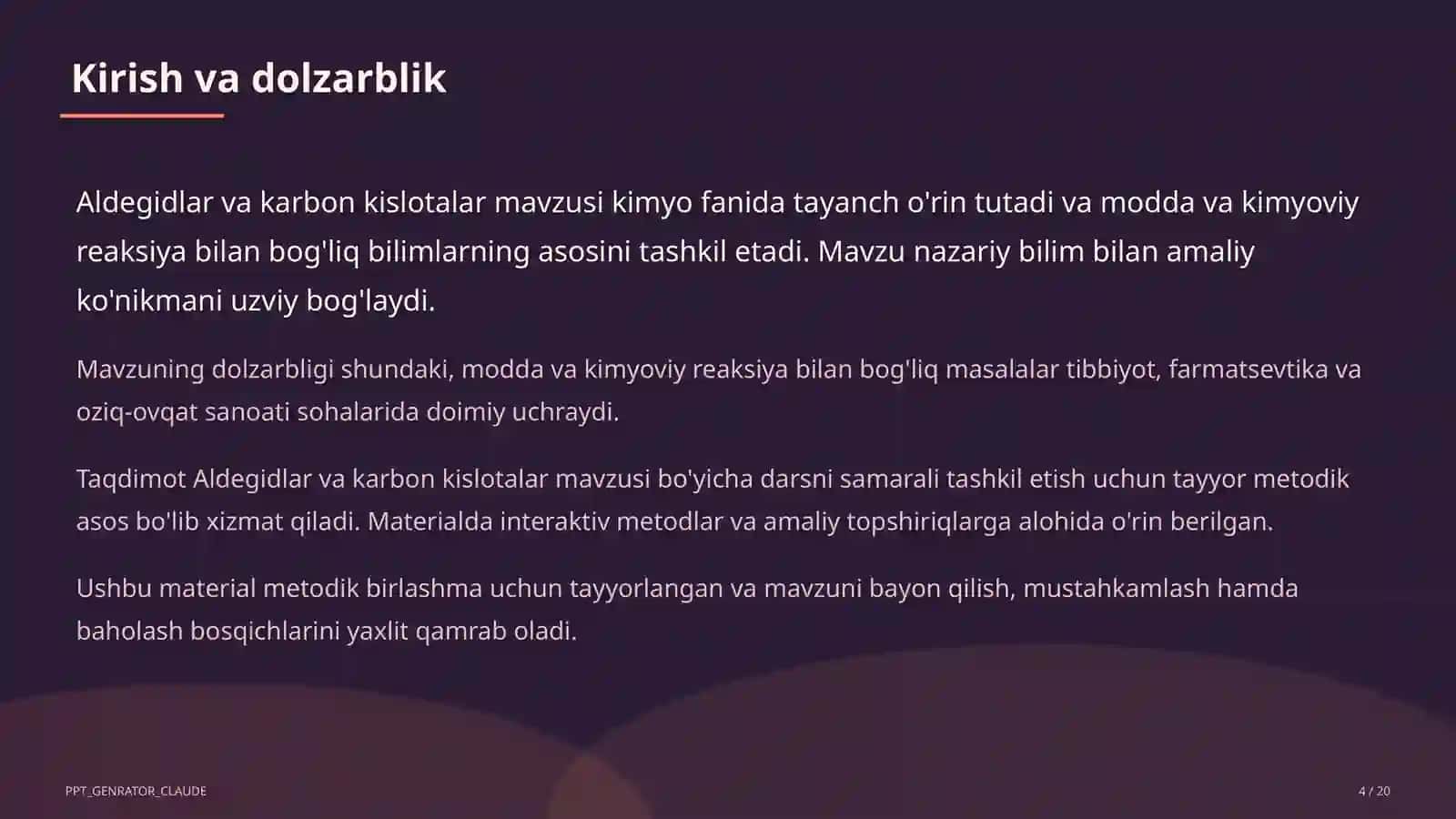 Kirish va dolzarblik

Aldegidlar va karbon kislotalar mavzusi kimyo fanida tayanch o'rin tutadi va modda va kimyoviy reaksiya bilan bog'liq bilimlarning asosini tashkil etadi. Mavzu nazariy bilim bilan amaliy ko'nikmani uzviy bog'laydi.

Mavzuning dolzarbligi shundaki, modda va kimyoviy reaksiya bilan bog'liq masalalar tibbiyot, farmatsevtika va oziq-ovqat sanoati sohalarida doimiy uchraydi.

Taqdimot Aldegidlar va karbon kislotalar mavzusi bo'yicha darsni samarali tashkil etish uchun tayyor metodik asos bo'lib xizmat qiladi. Materialda interaktiv metodlar va amaliy topshiriqlarga alohida o'rin berilgan.

Ushbu material metodik birlashma uchun tayyorlangan va mavzuni bayon qilish, mustahkamlash hamda baholash bosqichlarini yaxlit qamrab oladi.

PPT_GENRATOR_CLAUDE

4 / 20